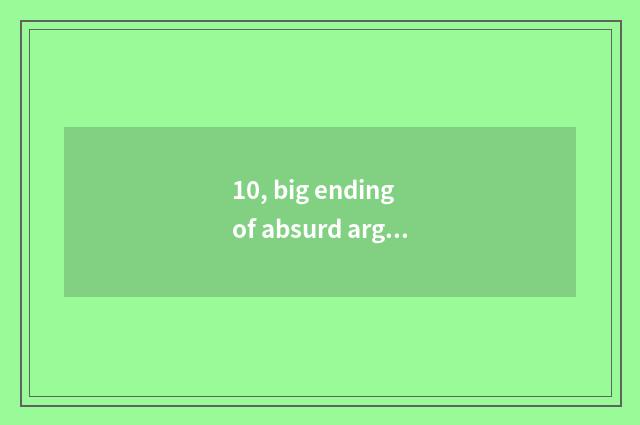 10, big ending
of absurd arg...